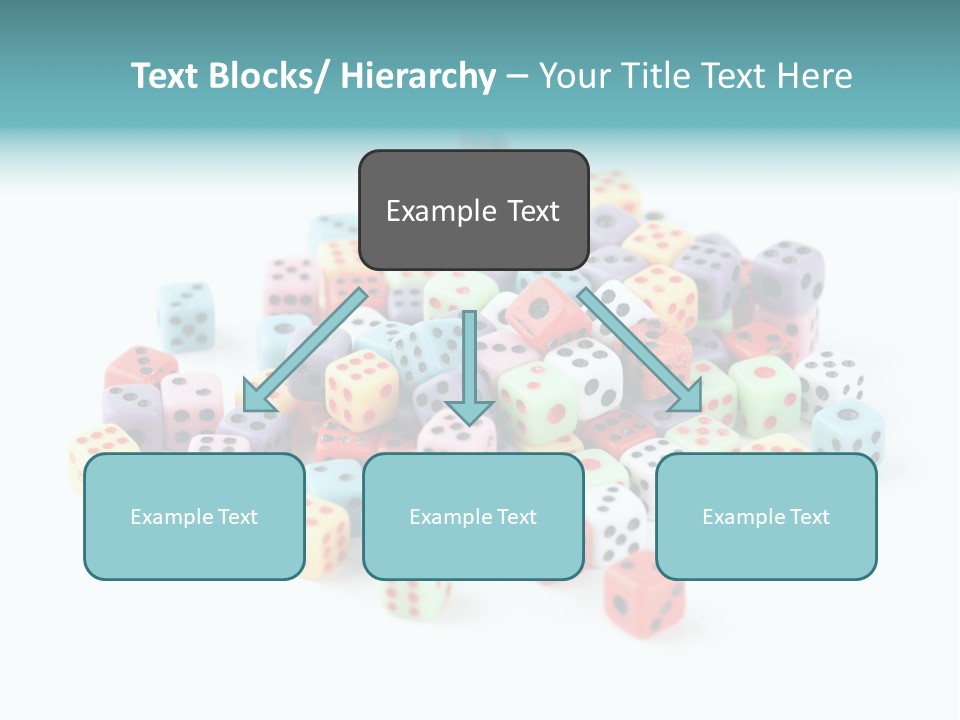 Text Blocks/ Hierarchy – Your Title Text Here

Example Text

Example Text

Example Text

Example Text